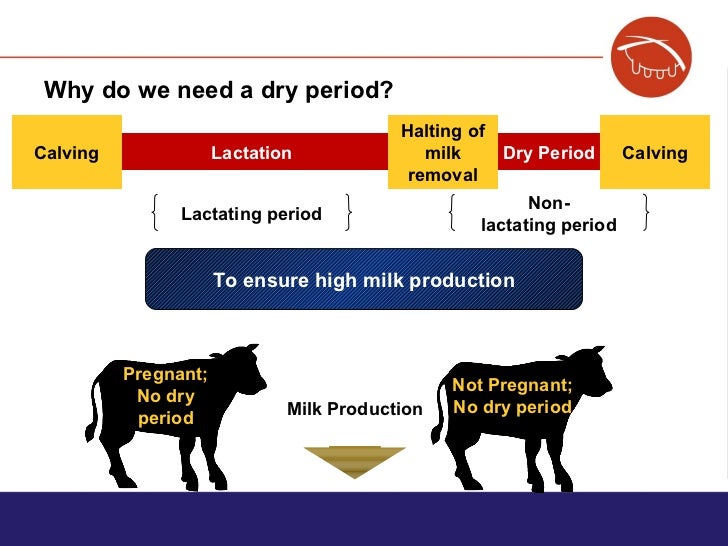 Why do we need a dry period?

Calving

Lactation

Halting of milk removal

Dry Period

Calving

Lactating period

Non-lactating period

To ensure high milk production

Pregnant; No dry period

Milk Production

Not Pregnant; No dry period